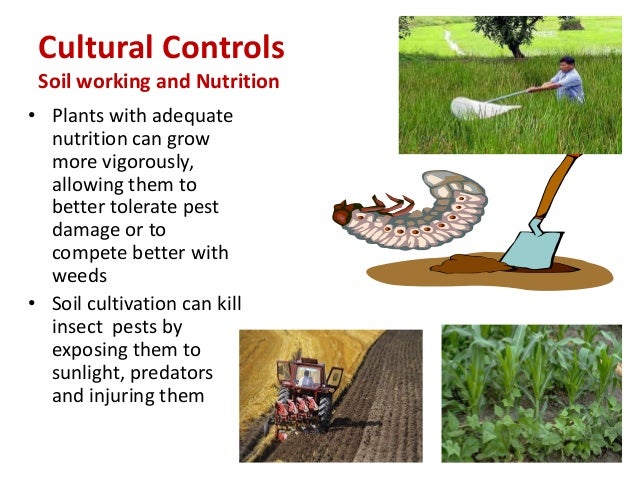 Cultural Controls
Soil working and Nutrition

• Plants with adequate nutrition can grow more vigorously, allowing them to better tolerate pest damage or to compete better with weeds
• Soil cultivation can kill insect pests by exposing them to sunlight, predators and injuring them